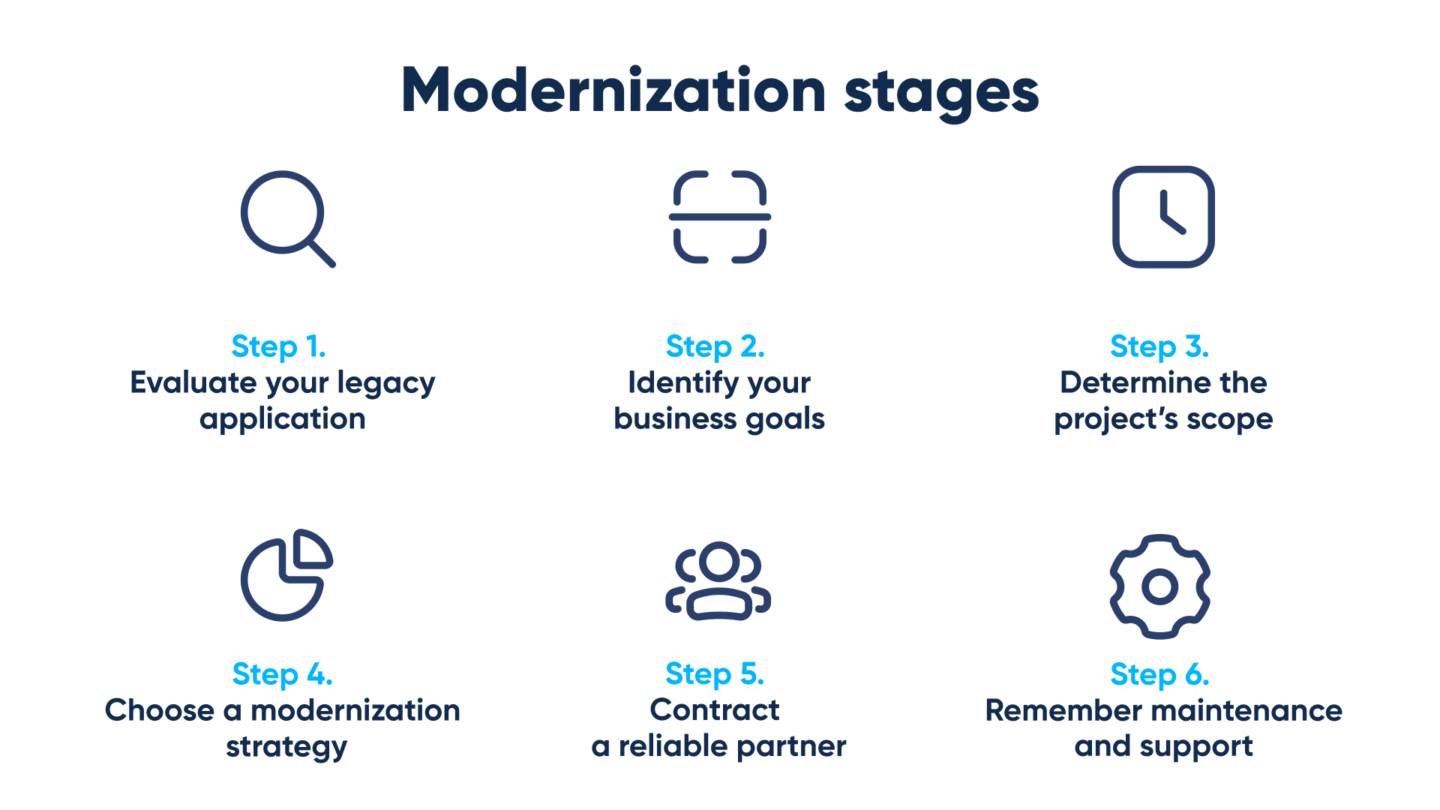 Modernization stages

Step 1.
Evaluate your legacy application

Step 2.
Identify your business goals

Step 3.
Determine the project's scope

Step 4.
Choose a modernization strategy

Step 5.
Contract a reliable partner

Step 6.
Remember maintenance and support